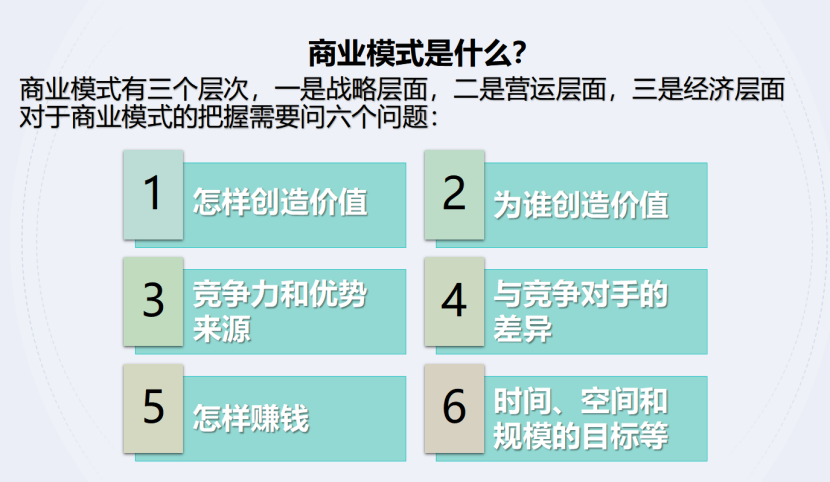 商业模式是什么?

商业模式有三个层次，一是战略层面，二是营运层面，三是经济层面
对于商业模式的把握需要问六个问题：

1 怎样创造价值

2 为谁创造价值

3 竞争力和优势来源

4 与竞争对手的差异

5 怎样赚钱

6 时间、空间和规模的目标等